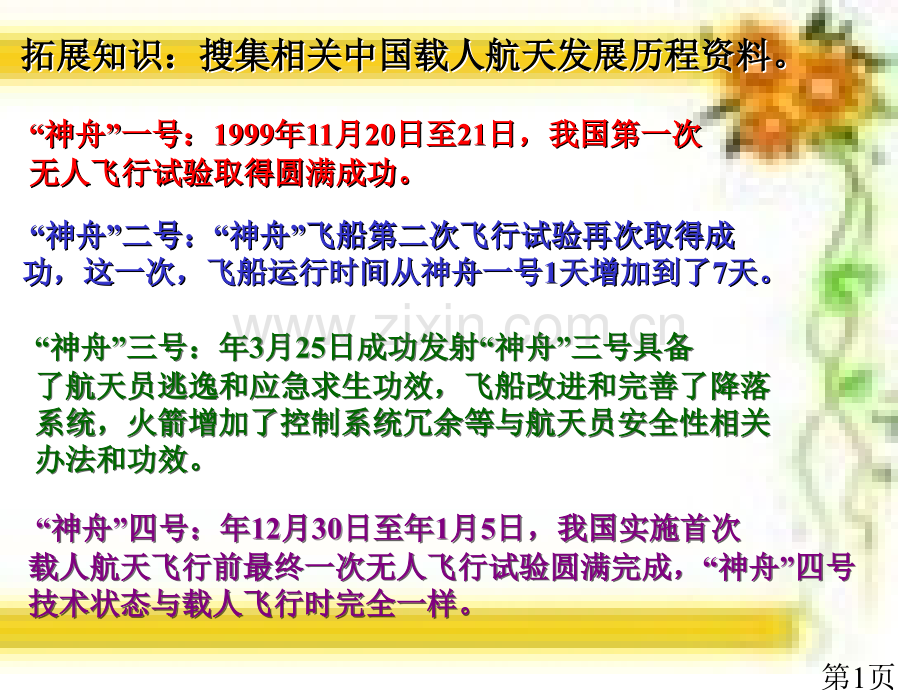 拓展知识：搜集相关中国载人航天发展历程资料。

“神舟”一号：1999年11月20日至21日，我国第一次无人飞行试验取得圆满成功。

“神舟”二号：“神舟”飞船第二次飞行试验再次取得成功，这一次，飞船运行时间从神舟一号1天增加到了7天。

www.zixin.com.cn

“神舟”三号：年3月25日成功发射“神舟”三号具备了航天员逃逸和应急求生功效，飞船改进和完善了降落系统，火箭增加了控制系统冗余等与航天员安全性相关办法和功效。

“神舟”四号：年12月30日至年1月5日，我国实施首次载人航天飞行前最终一次无人飞行试验圆满完成，“神舟”四号技术状态与载人飞行时完全一样。

第1页